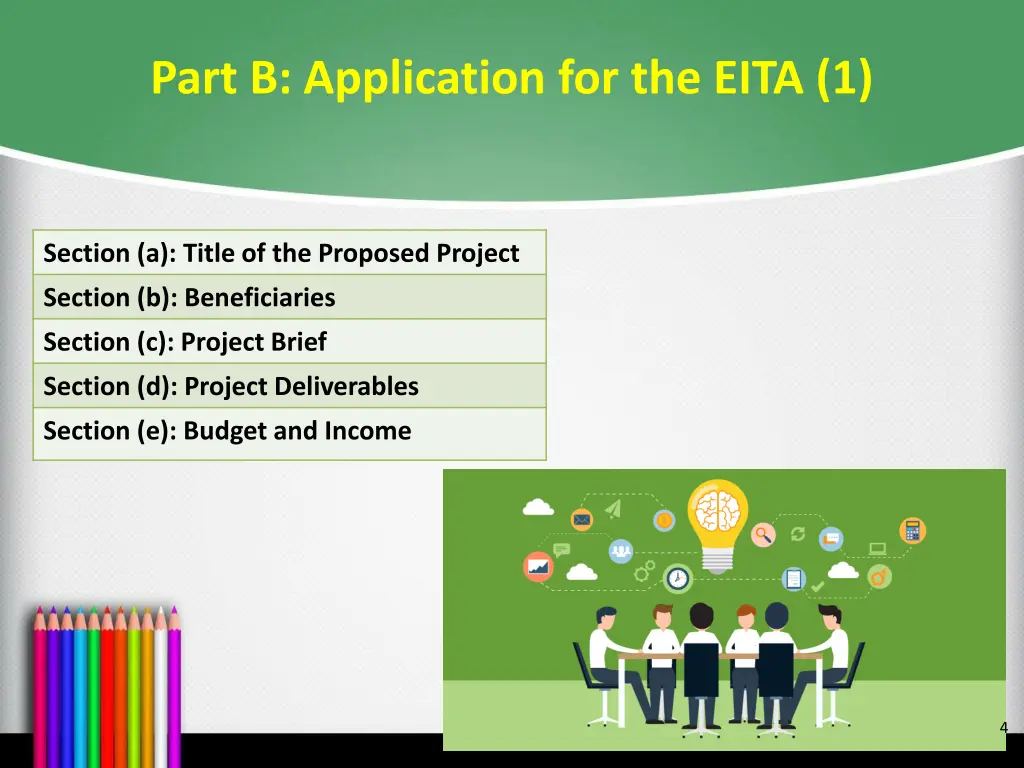 Part B: Application for the EITA (1)

| Section (a): Title of the Proposed Project |
|---|
| Section (b): Beneficiaries |
| Section (c): Project Brief |
| Section (d): Project Deliverables |
| Section (e): Budget and Income |

4